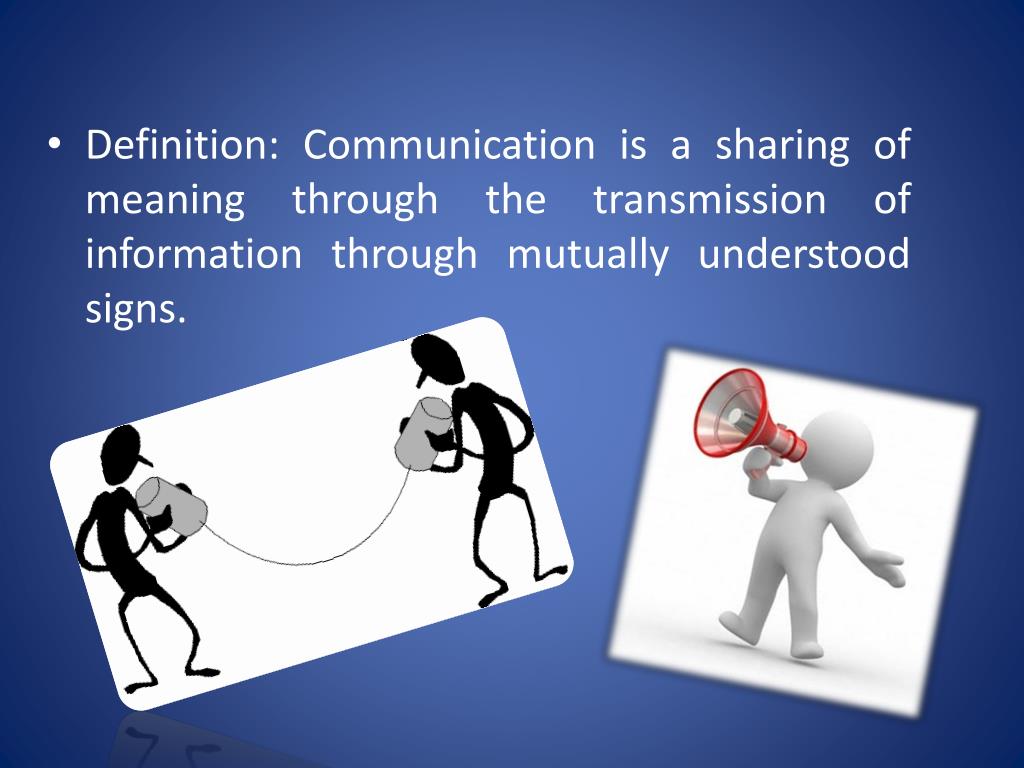 • Definition: Communication is a sharing of meaning through the transmission of information through mutually understood signs.